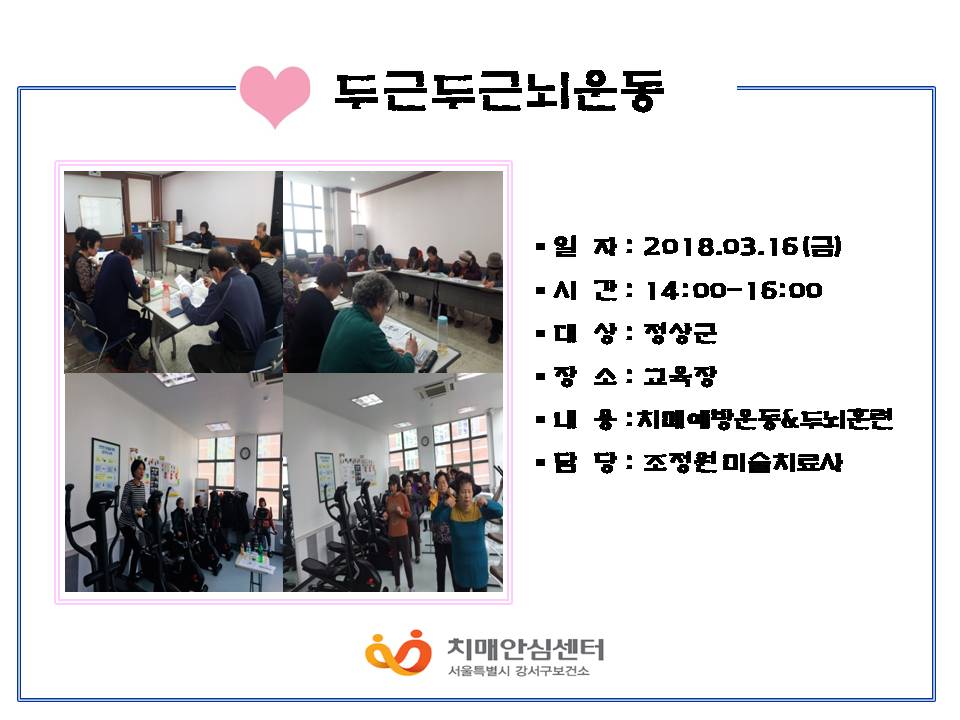 두근두근뇌운동

▪ 일 자 : 2018.03.16(금)
▪ 시 간 : 14:00-16:00
▪ 대 상 : 정상군
▪ 장 소 : 교육장
▪ 내 용 : 치매예방운동&두뇌훈련
▪ 담 당 : 조정원 미술치료사

치매안심센터
서울특별시 강서구보건소